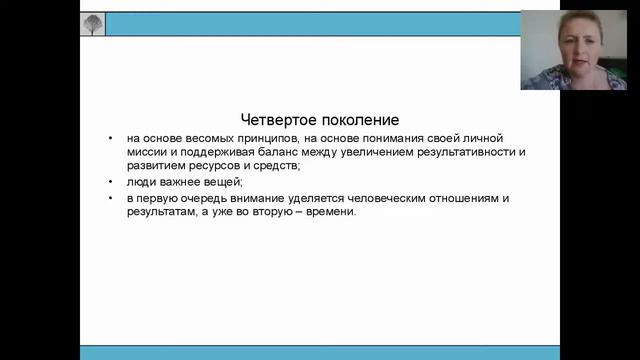 Четвертое поколение

• на основе весомых принципов, на основе понимания своей личной миссии и поддерживая баланс между увеличением результативности и развитием ресурсов и средств;
• люди важнее вещей;
• в первую очередь внимание уделяется человеческим отношениям и результатам, а уже во вторую – времени.